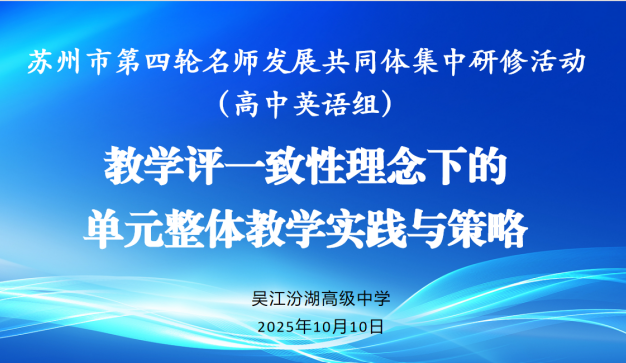 苏州市第四轮名师发展共同体集中研修活动
（高中英语组）

教学评一致性理念下的
单元整体教学实践与策略

吴江汾湖高级中学
2025年10月10日